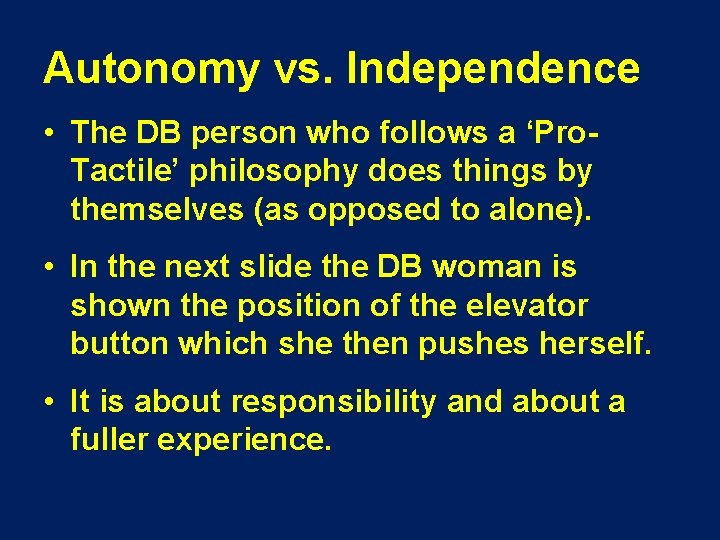 Autonomy vs. Independence

• The DB person who follows a ‘Pro-Tactile’ philosophy does things by themselves (as opposed to alone).

• In the next slide the DB woman is shown the position of the elevator button which she then pushes herself.

• It is about responsibility and about a fuller experience.